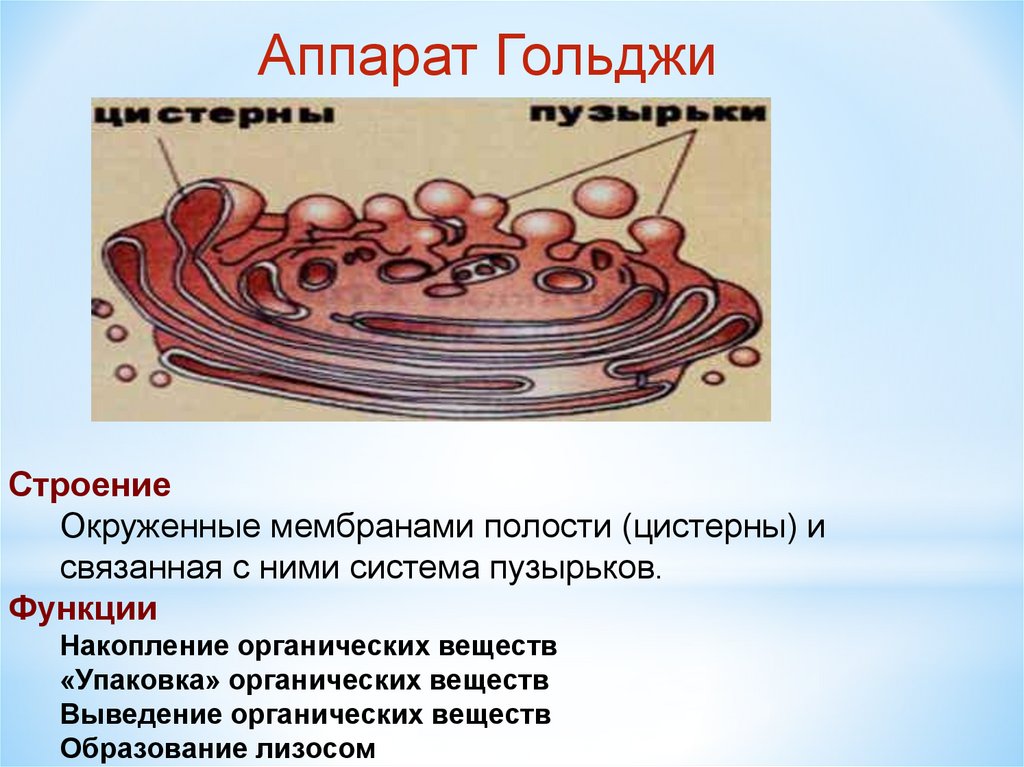 Аппарат Гольджи

цистерны

пузырьки

Строение

Окруженные мембранами полости (цистерны) и связанная с ними система пузырьков.

Функции

Накопление органических веществ
«Упаковка» органических веществ
Выведение органических веществ
Образование лизосом